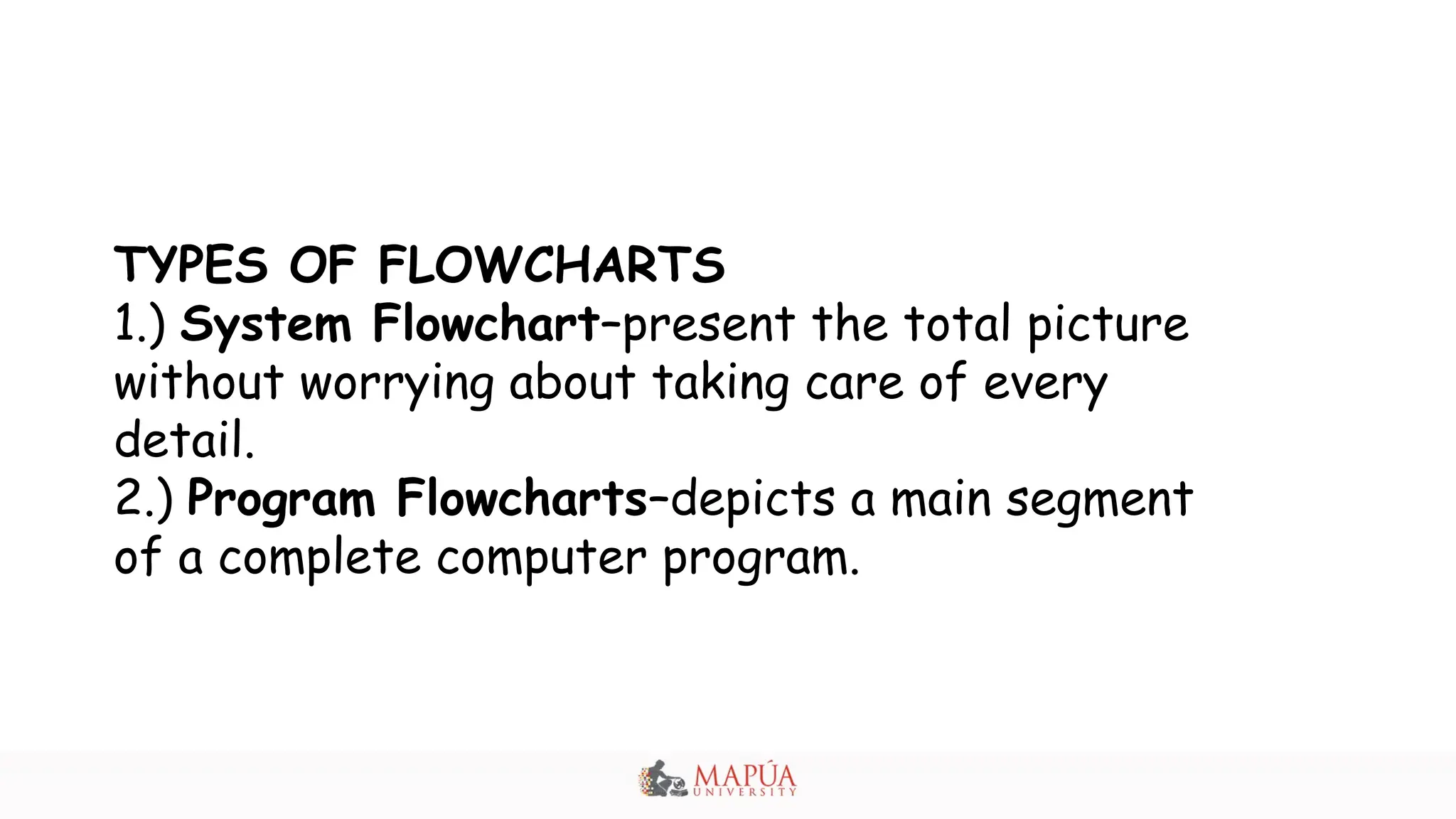 TYPES OF FLOWCHARTS
1.) System Flowchart–present the total picture without worrying about taking care of every detail.
2.) Program Flowcharts–depicts a main segment of a complete computer program.

MAPÚA
UNIVERSITY